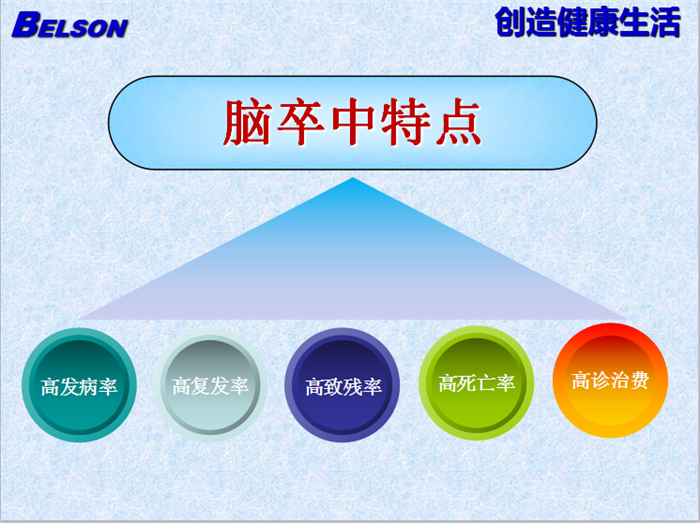 BELSON

创造健康生活

脑卒中特点

高发病率

高复发率

高致残率

高死亡率

高诊治费